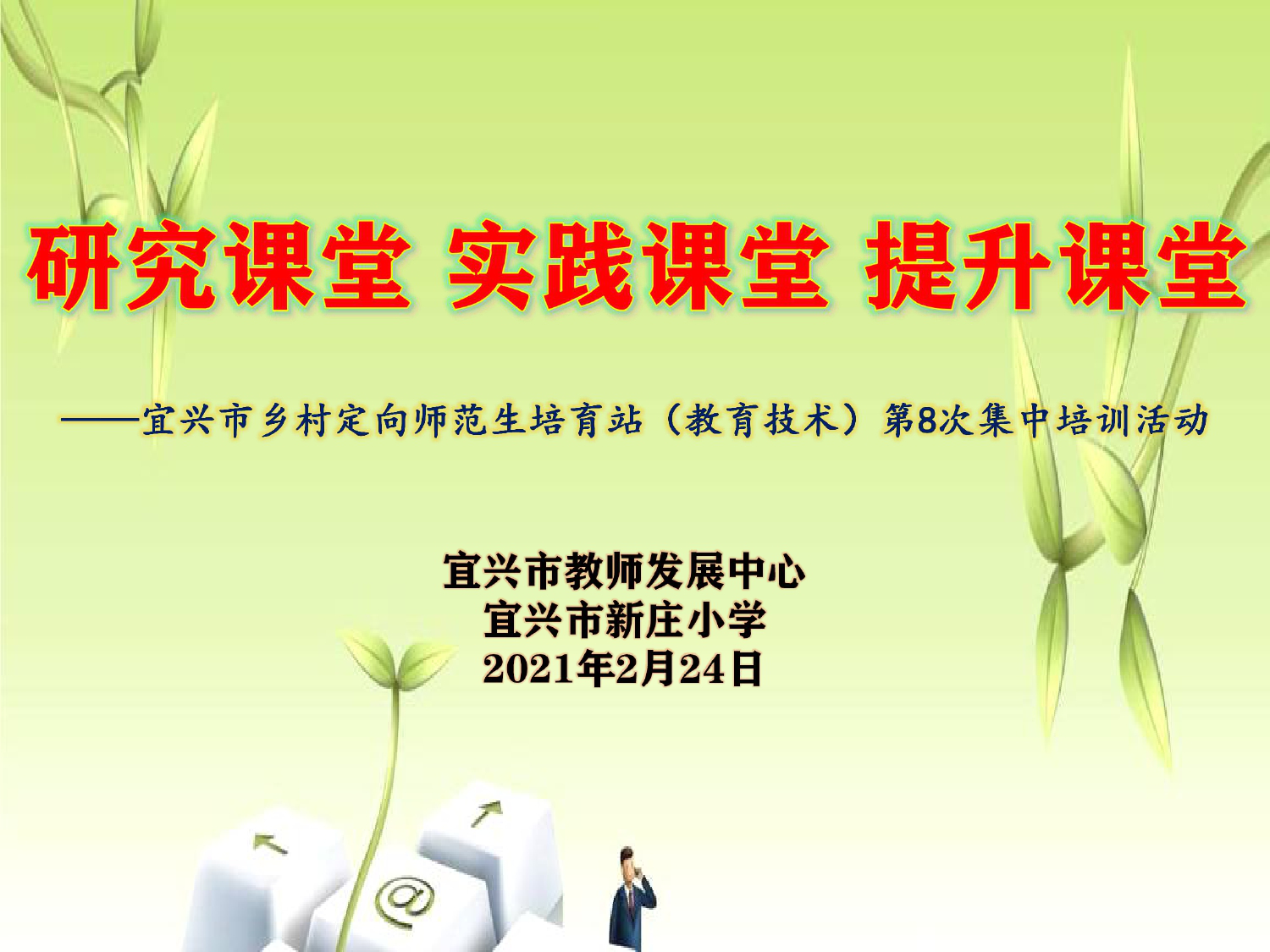 研究课堂 实践课堂 提升课堂

——宜兴市乡村定向师范生培育站（教育技术）第8次集中培训活动

宜兴市教师发展中心
宜兴市新庄小学
2021年2月24日

@